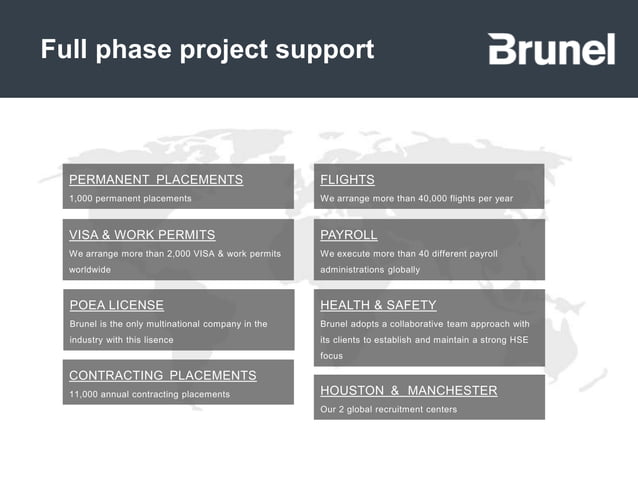 Full phase project support

Brunel

PERMANENT PLACEMENTS
1,000 permanent placements

VISA & WORK PERMITS
We arrange more than 2,000 VISA & work permits worldwide

POEA LICENSE
Brunel is the only multinational company in the industry with this lisence

CONTRACTING PLACEMENTS
11,000 annual contracting placements

FLIGHTS
We arrange more than 40,000 flights per year

PAYROLL
We execute more than 40 different payroll administrations globally

HEALTH & SAFETY
Brunel adopts a collaborative team approach with its clients to establish and maintain a strong HSE focus

HOUSTON & MANCHESTER
Our 2 global recruitment centers